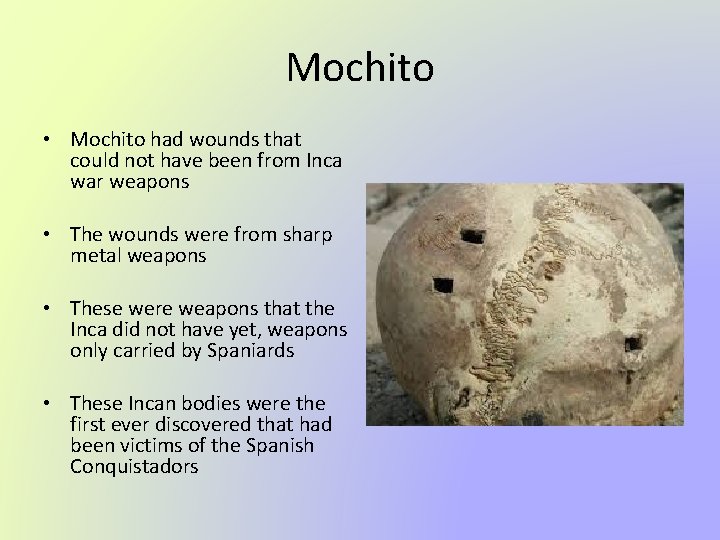 Mochito

• Mochito had wounds that could not have been from Inca war weapons

• The wounds were from sharp metal weapons

• These were weapons that the Inca did not have yet, weapons only carried by Spaniards

• These Incan bodies were the first ever discovered that had been victims of the Spanish Conquistadors